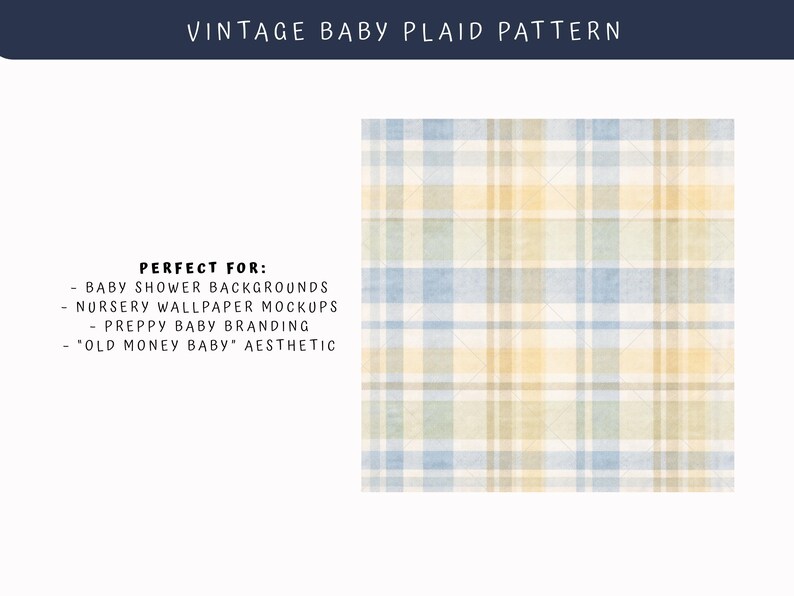 VINTAGE BABY PLAID PATTERN

PERFECT FOR:
- BABY SHOWER BACKGROUNDS
- NURSERY WALLPAPER MOCKUPS
- PREPPY BABY BRANDING
- "OLD MONEY BABY" AESTHETIC